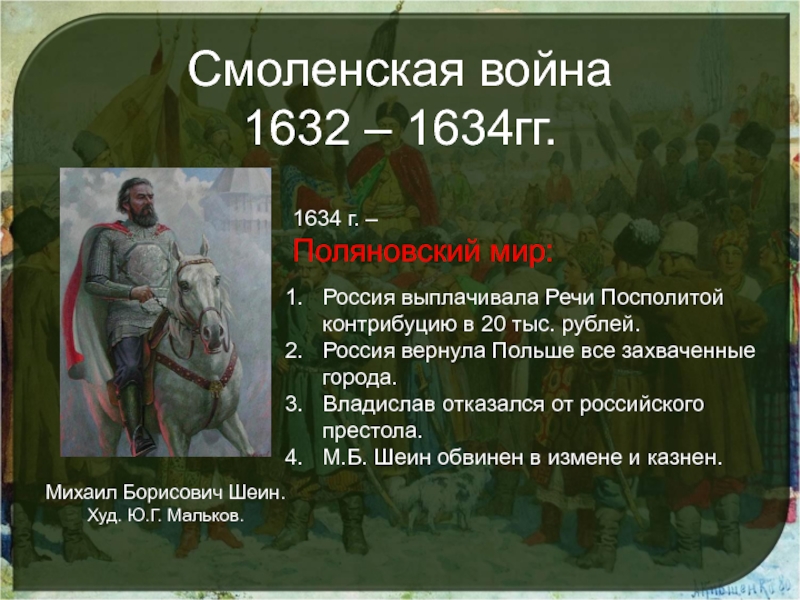 Смоленская война
1632 – 1634гг.

1634 г. –
Поляновский мир:

1. Россия выплачивала Речи Посполитой контрибуцию в 20 тыс. рублей.
2. Россия вернула Польше все захваченные города.
3. Владислав отказался от российского престола.
4. М.Б. Шеин обвинен в измене и казнен.

Михаил Борисович Шеин.
Худ. Ю.Г. Мальков.